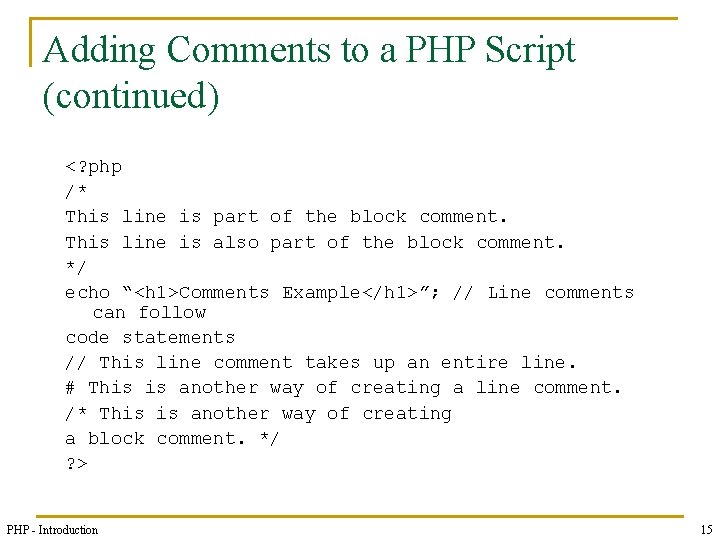 Adding Comments to a PHP Script (continued)

<?php
/*
This line is part of the block comment.
This line is also part of the block comment.
*/
echo “<h1>Comments Example</h1>”; // Line comments can follow
code statements
// This line comment takes up an entire line.
# This is another way of creating a line comment.
/* This is another way of creating
a block comment. */
?>

PHP - Introduction

15